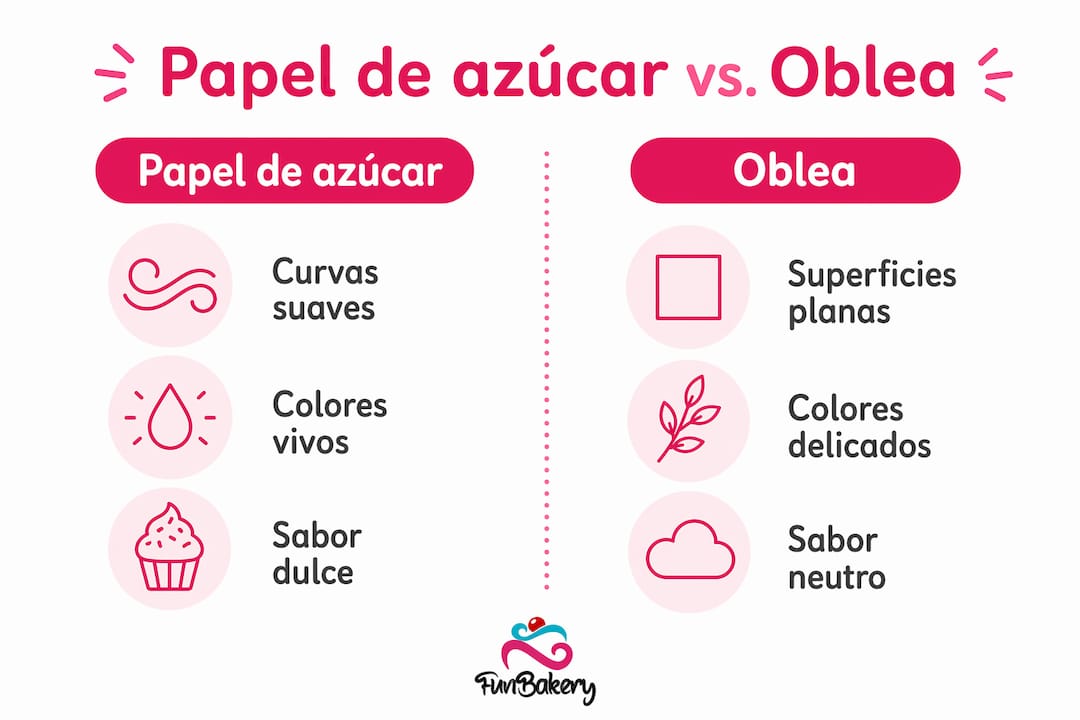 Papel de azúcar vs. Oblea

Papel de azúcar

Curvas suaves

Colores vivos

Sabor dulce

Oblea

Superficies planas

Colores delicados

Sabor neutro

FunBakery